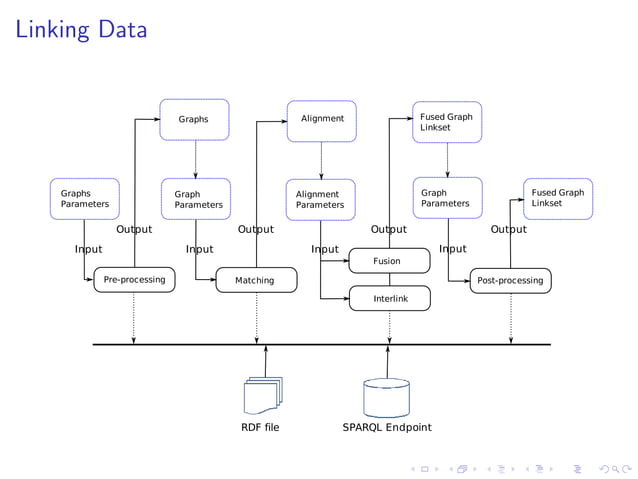 Linking Data

Graphs

Alignment

Fused Graph Linkset

Graphs Parameters

Graph Parameters

Alignment Parameters

Graph Parameters

Fused Graph Linkset

Output

Output

Output

Output

Input

Input

Input

Input

Pre-processing

Matching

Fusion

Interlink

Post-processing

RDF file

SPARQL Endpoint